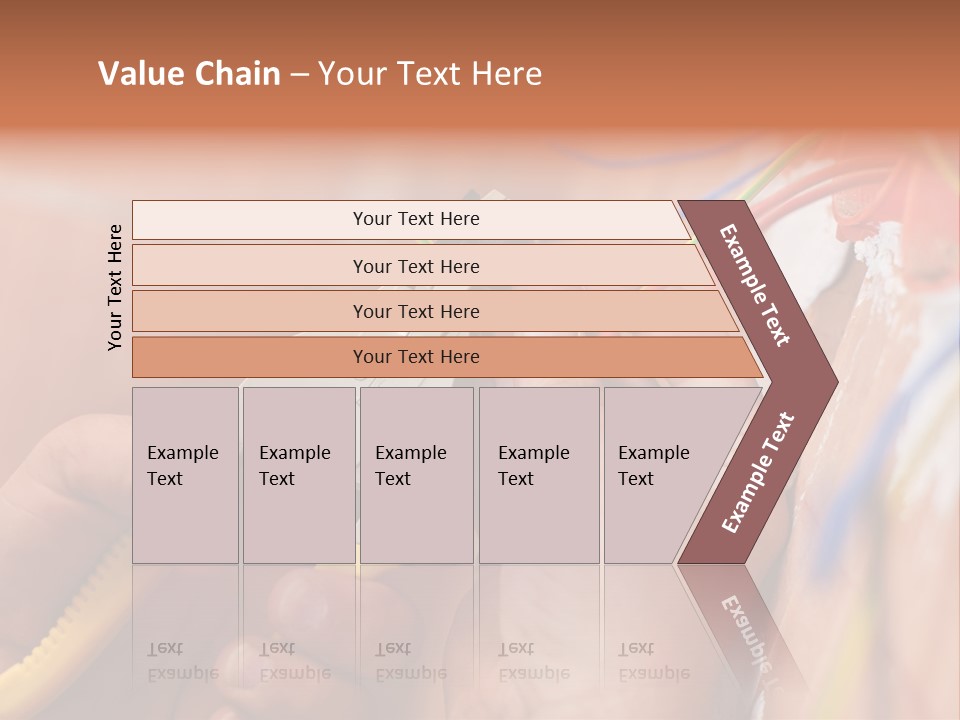 Value Chain – Your Text Here

Your Text Here

Your Text Here

Your Text Here

Your Text Here

Your Text Here

Example Text

Example Text

Example Text

Example Text

Example Text

Example Text

Example Text